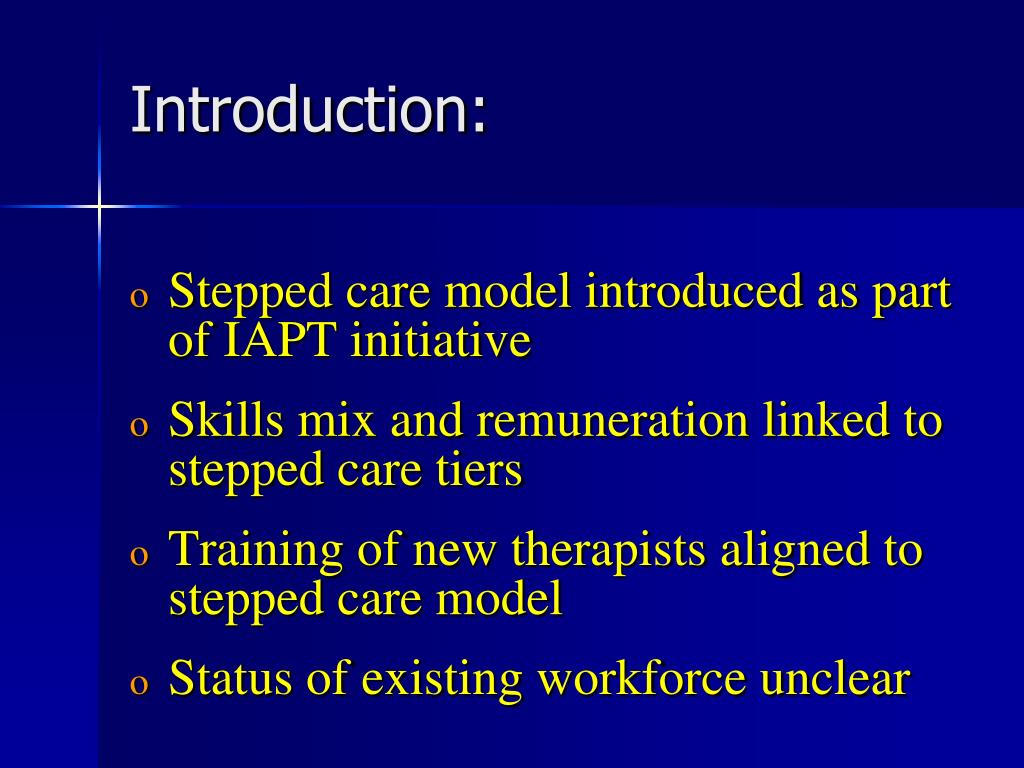 Introduction:

o Stepped care model introduced as part of IAPT initiative

o Skills mix and remuneration linked to stepped care tiers

o Training of new therapists aligned to stepped care model

o Status of existing workforce unclear